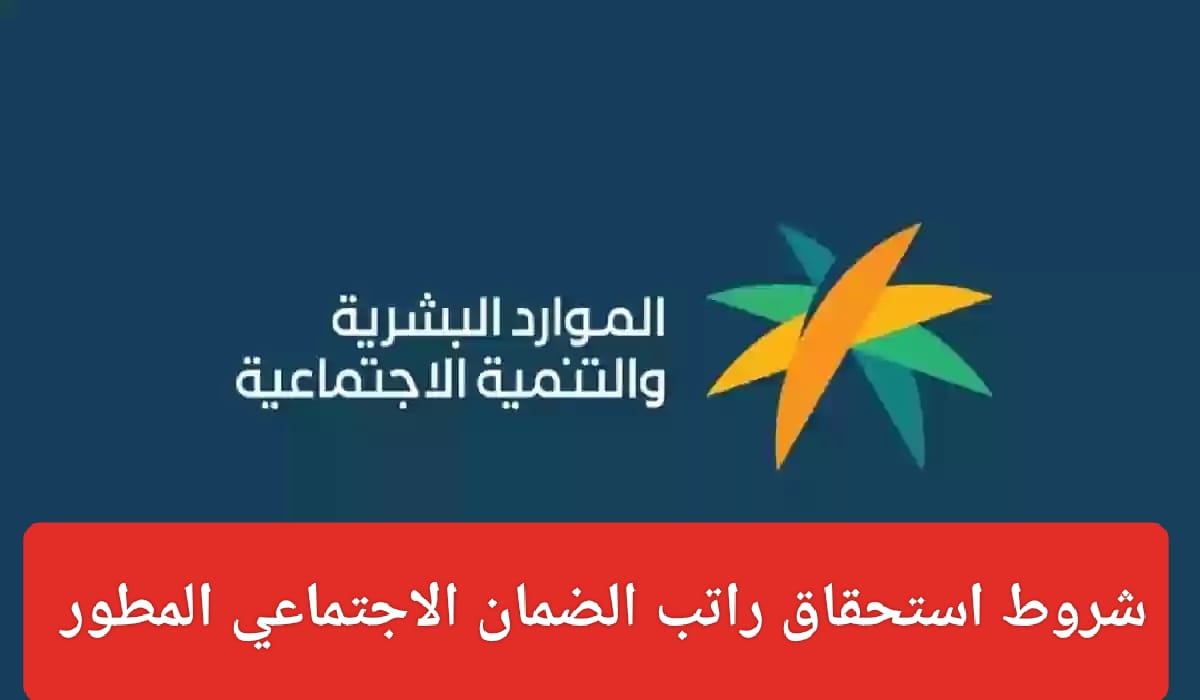 الموارد البشرية
والتنمية الاجتماعية

شروط استحقاق راتب الضمان الاجتماعي المطور